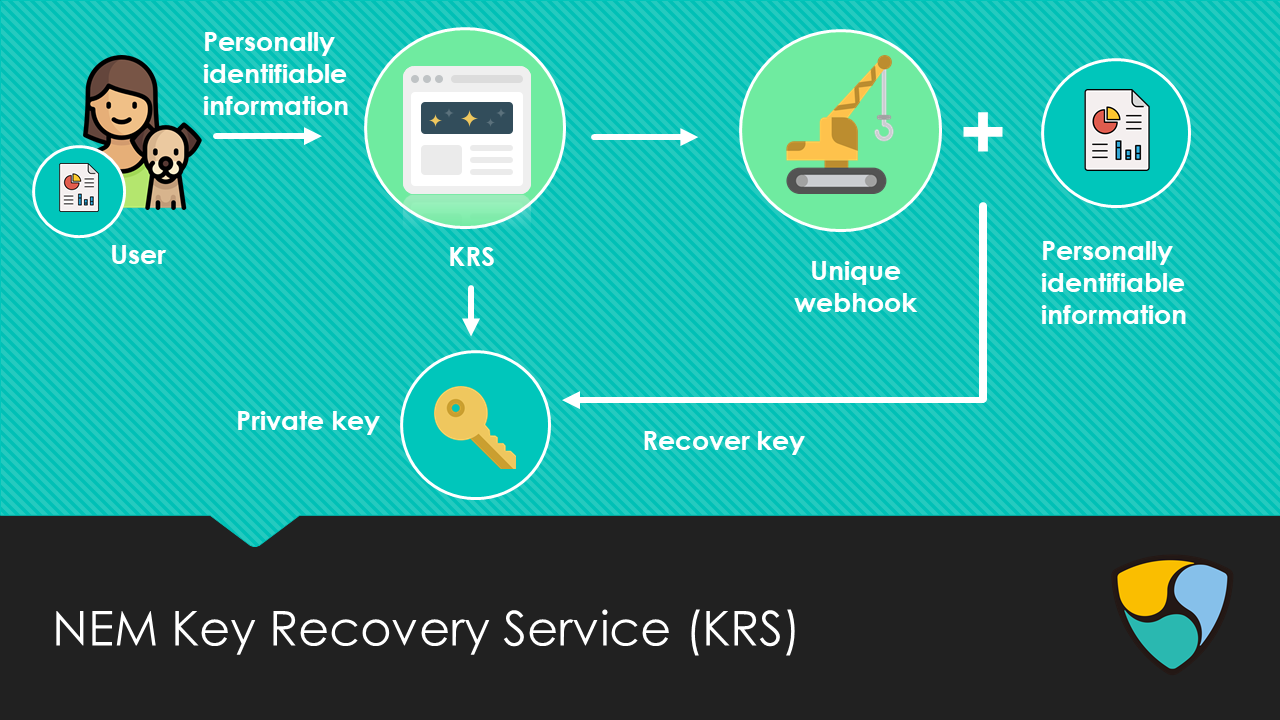 Personally identifiable information

User

KRS

Unique webhook

+

Personally identifiable information

Private key

Recover key

NEM Key Recovery Service (KRS)